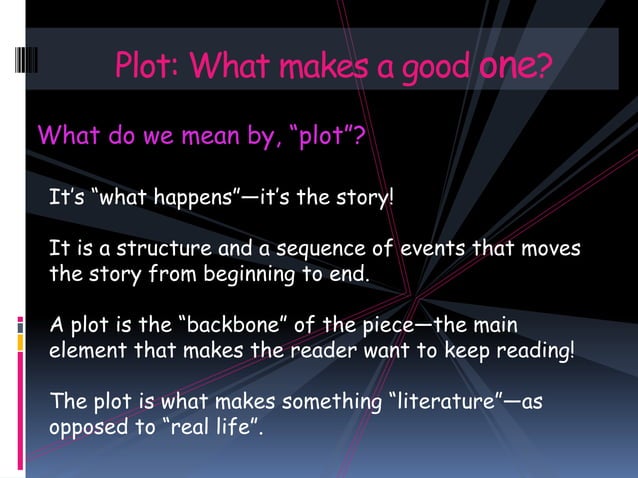 Plot: What makes a good one?

What do we mean by, “plot”?

It’s “what happens”—it’s the story!

It is a structure and a sequence of events that moves the story from beginning to end.

A plot is the “backbone” of the piece—the main element that makes the reader want to keep reading!

The plot is what makes something “literature”—as opposed to “real life”.